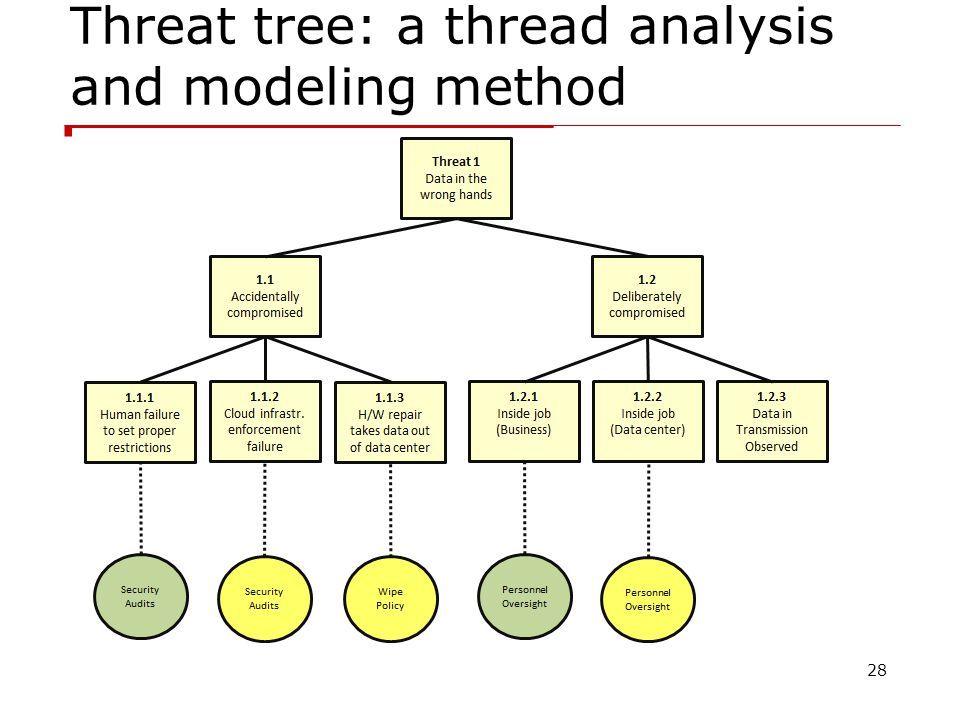 Threat tree: a thread analysis and modeling method

Threat 1
Data in the wrong hands

1.1
Accidentally compromised

1.2
Deliberately compromised

1.1.1
Human failure to set proper restrictions

1.1.2
Cloud infrastr. enforcement failure

1.1.3
H/W repair takes data out of data center

1.2.1
Inside job (Business)

1.2.2
Inside job (Data center)

1.2.3
Data in Transmission Observed

Security Audits

Security Audits

Wipe Policy

Personnel Oversight

Personnel Oversight

28